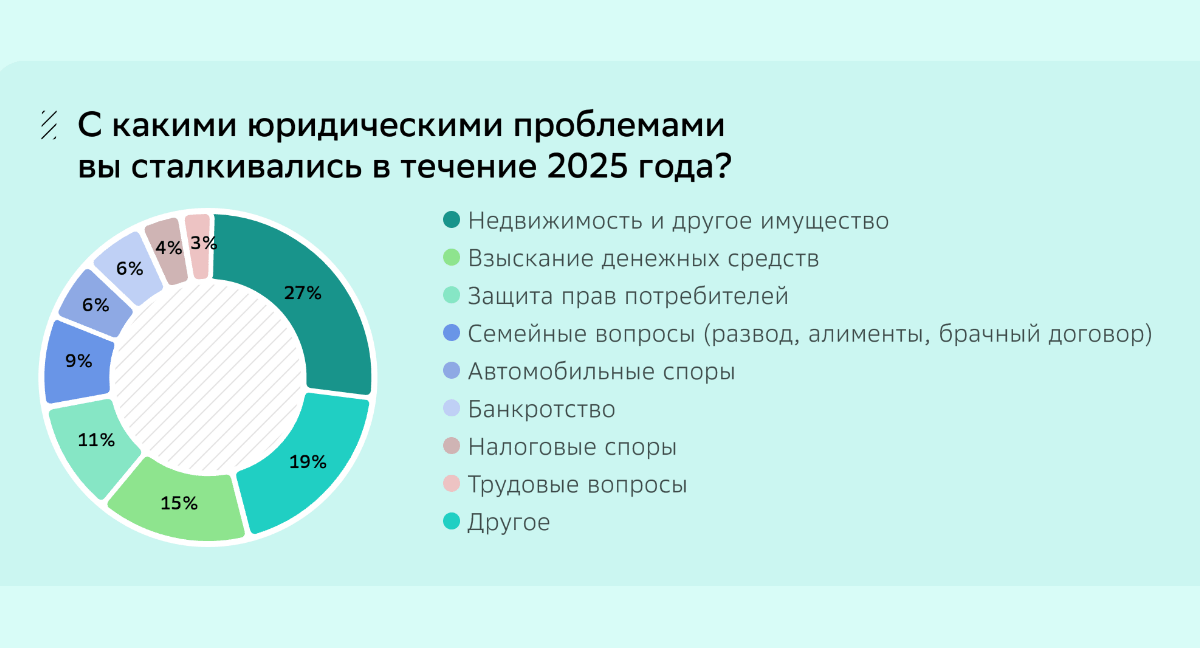 С какими юридическими проблемами вы сталкивались в течение 2025 года?

27%
19%
15%
11%
9%
6%
6%
4%
3%

Недвижимость и другое имущество
Взыскание денежных средств
Защита прав потребителей
Семейные вопросы (развод, алименты, брачный договор)
Автомобильные споры
Банкротство
Налоговые споры
Трудовые вопросы
Другое